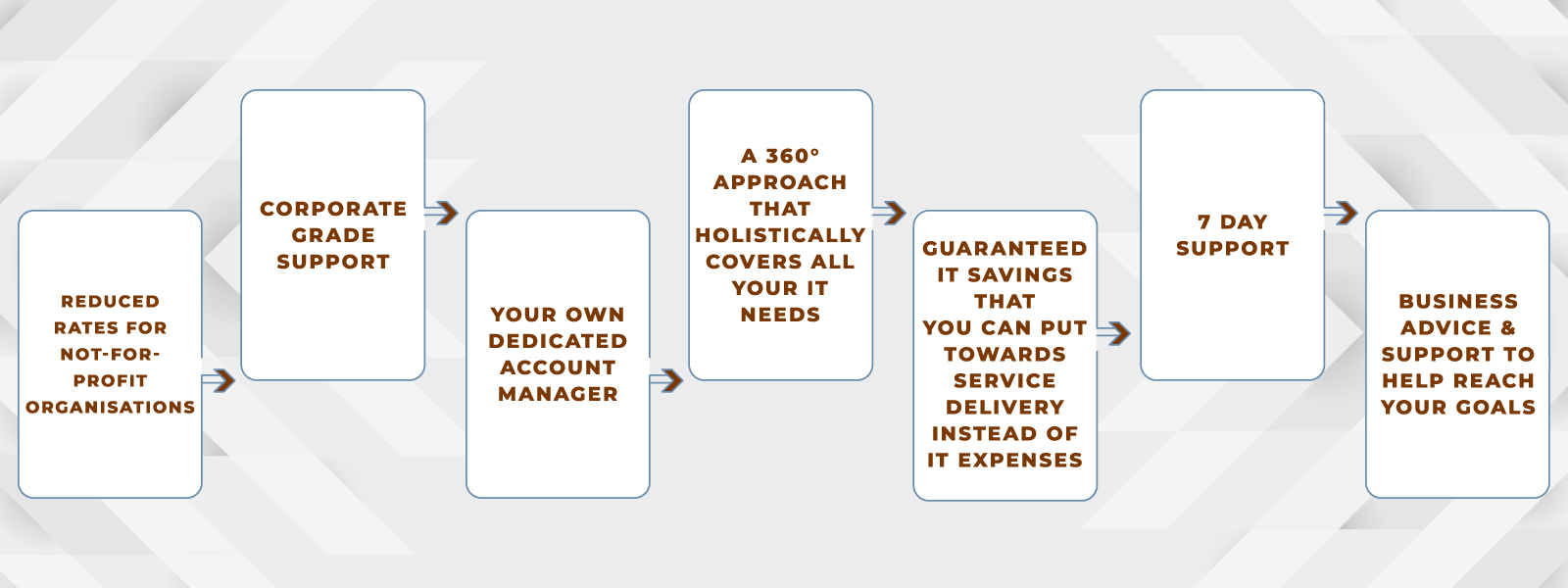 REDUCED RATES FOR NOT-FOR-PROFIT ORGANISATIONS

CORPORATE GRADE SUPPORT

YOUR OWN DEDICATED ACCOUNT MANAGER

A 360° APPROACH THAT HOLISTICALLY COVERS ALL YOUR IT NEEDS

GUARANTEED IT SAVINGS THAT YOU CAN PUT TOWARDS SERVICE DELIVERY INSTEAD OF IT EXPENSES

7 DAY SUPPORT

BUSINESS ADVICE & SUPPORT TO HELP REACH YOUR GOALS